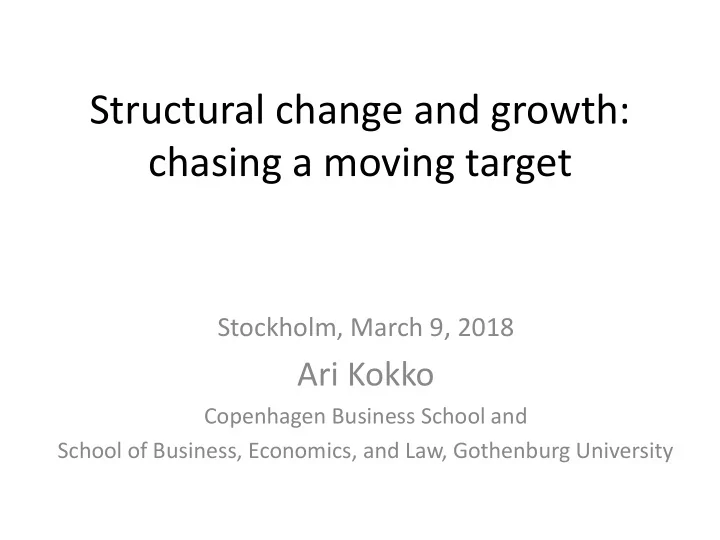 Structural change and growth: chasing a moving target

Stockholm, March 9, 2018

Ari Kokko

Copenhagen Business School and

School of Business, Economics, and Law, Gothenburg University